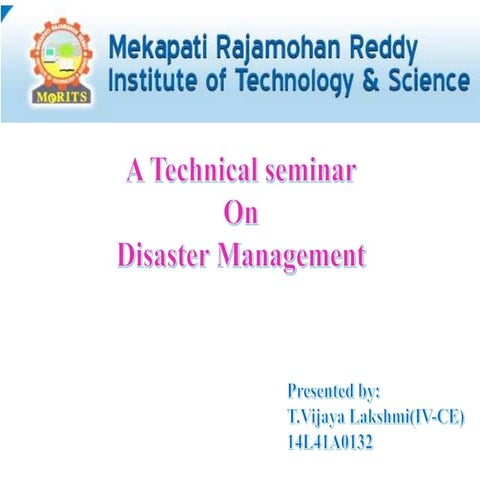 MeRITS

Mekapati Rajamohan Reddy
Institute of Technology & Science

A Technical seminar
On
Disaster Management

Presented by:
T.Vijaya Lakshmi(IV-CE)
14L41A0132